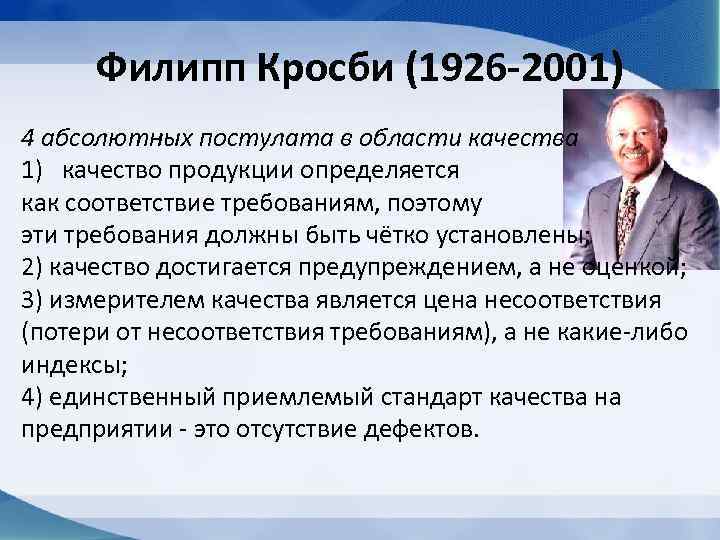 Филипп Кросби (1926-2001)

4 абсолютных постулата в области качества
1) качество продукции определяется как соответствие требованиям, поэтому эти требования должны быть чётко установлены;
2) качество достигается предупреждением, а не оценкой;
3) измерителем качества является цена несоответствия (потери от несоответствия требованиям), а не какие-либо индексы;
4) единственный приемлемый стандарт качества на предприятии - это отсутствие дефектов.